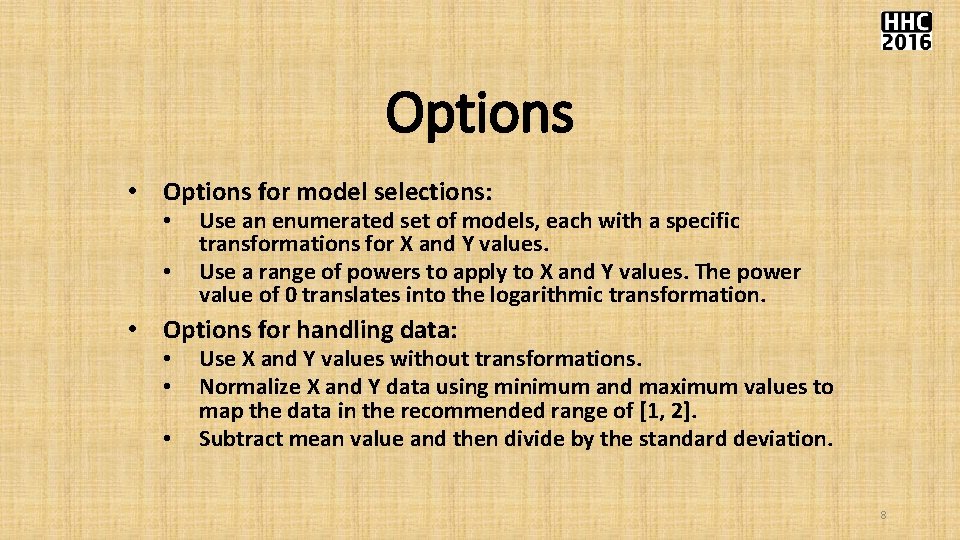 HHC 2016

Options

• Options for model selections:
• Use an enumerated set of models, each with a specific transformations for X and Y values.
• Use a range of powers to apply to X and Y values. The power value of 0 translates into the logarithmic transformation.

• Options for handling data:
• Use X and Y values without transformations.
• Normalize X and Y data using minimum and maximum values to map the data in the recommended range of [1, 2].
• Subtract mean value and then divide by the standard deviation.

8